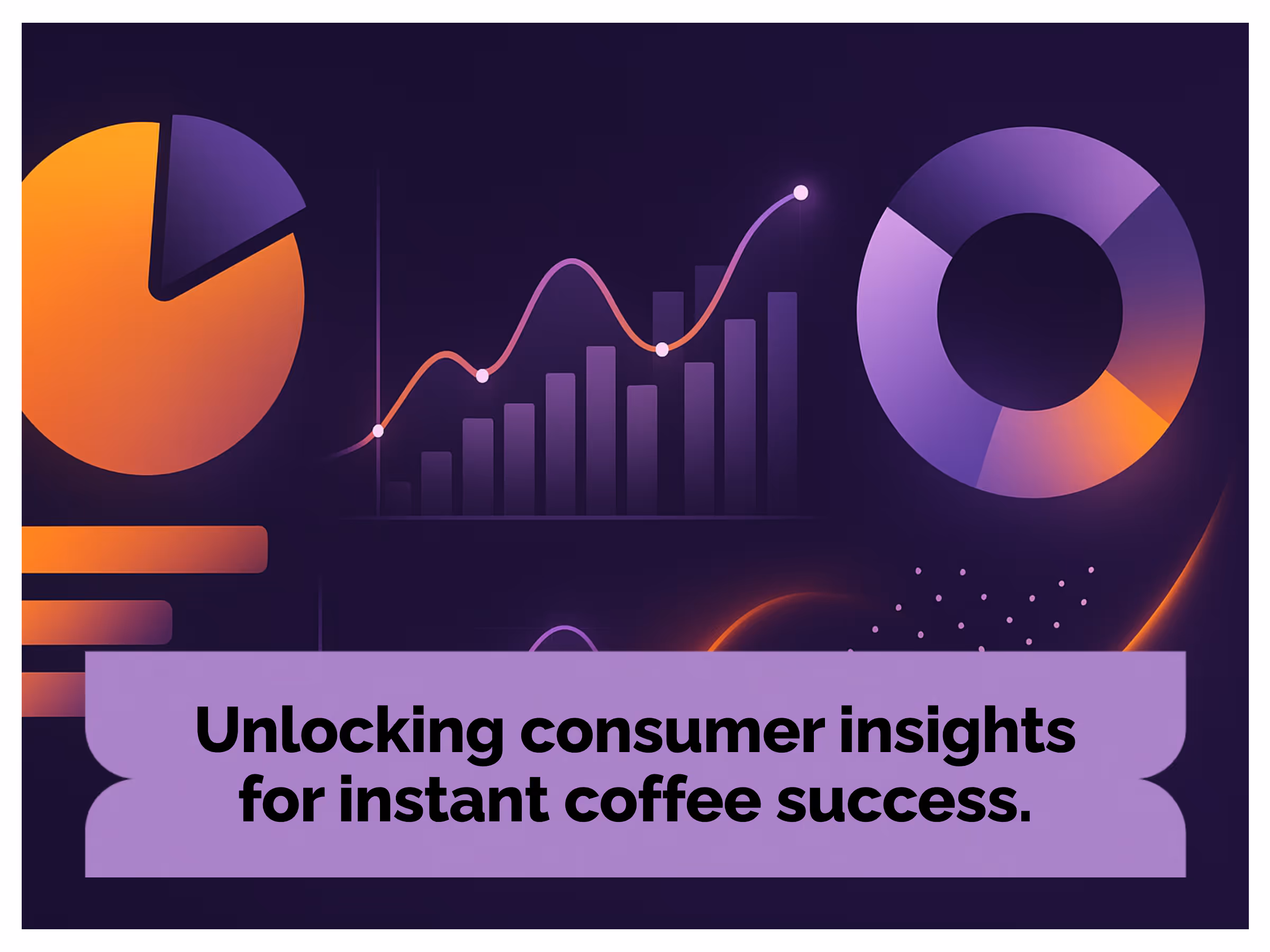 Unlocking consumer insights for instant coffee success.